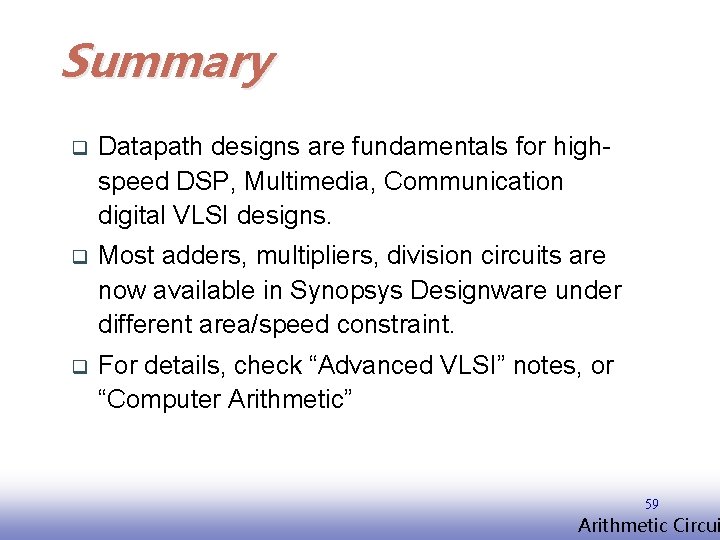 Summary

❑ Datapath designs are fundamentals for high-speed DSP, Multimedia, Communication digital VLSI designs.

❑ Most adders, multipliers, division circuits are now available in Synopsys Designware under different area/speed constraint.

❑ For details, check “Advanced VLSI” notes, or “Computer Arithmetic”

59

Arithmetic Circui